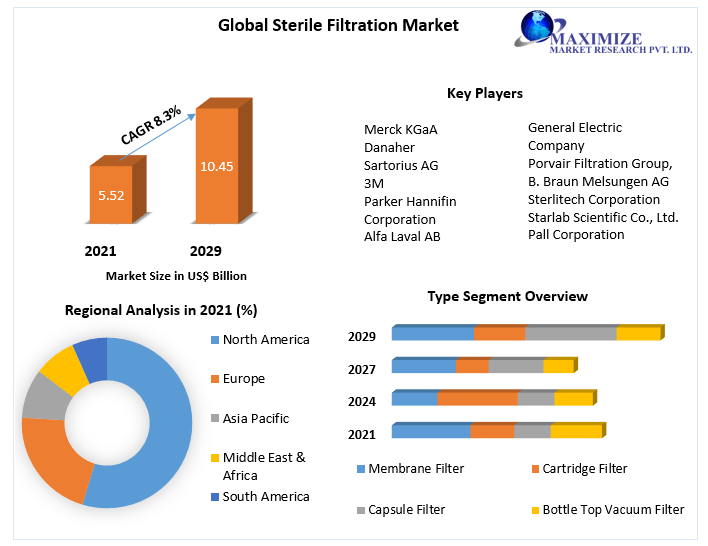 Global Sterile Filtration Market

MAXIMIZE
MARKET RESEARCH PVT. LTD.

CAGR 8.3%

5.52

10.45

2021

2029

Market Size in US$ Billion

Key Players

Merck KGaA
Danaher
Sartorius AG
3M
Parker Hannifin Corporation
Alfa Laval AB

General Electric Company
Porvair Filtration Group,
B. Braun Melsungen AG
Sterlitech Corporation
Starlab Scientific Co., Ltd.
Pall Corporation

Regional Analysis in 2021 (%)

North America
Europe
Asia Pacific
Middle East & Africa
South America

Type Segment Overview

2029
2027
2024
2021

Membrane Filter
Cartridge Filter
Capsule Filter
Bottle Top Vacuum Filter